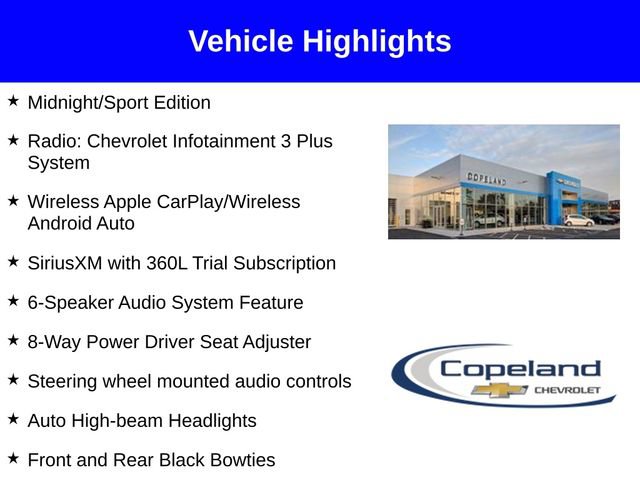 Vehicle Highlights

★ Midnight/Sport Edition

★ Radio: Chevrolet Infotainment 3 Plus System

★ Wireless Apple CarPlay/Wireless Android Auto

★ SiriusXM with 360L Trial Subscription

★ 6-Speaker Audio System Feature

★ 8-Way Power Driver Seat Adjuster

★ Steering wheel mounted audio controls

★ Auto High-beam Headlights

★ Front and Rear Black Bowties

COPELAND

Copeland CHEVROLET